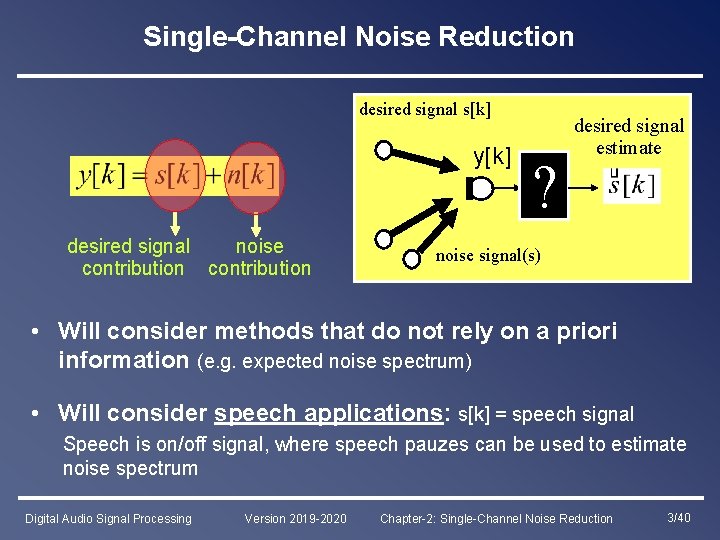 Single-Channel Noise Reduction

$y[k] = s[k] + n[k]$

desired signal contribution

noise contribution

desired signal s[k]

y[k]

?

desired signal estimate

$\hat{s}[k]$

noise signal(s)

• Will consider methods that do not rely on a priori information (e.g. expected noise spectrum)

• Will consider speech applications: s[k] = speech signal

Speech is on/off signal, where speech pauzes can be used to estimate noise spectrum

Digital Audio Signal Processing Version 2019-2020 Chapter-2: Single-Channel Noise Reduction 3/40